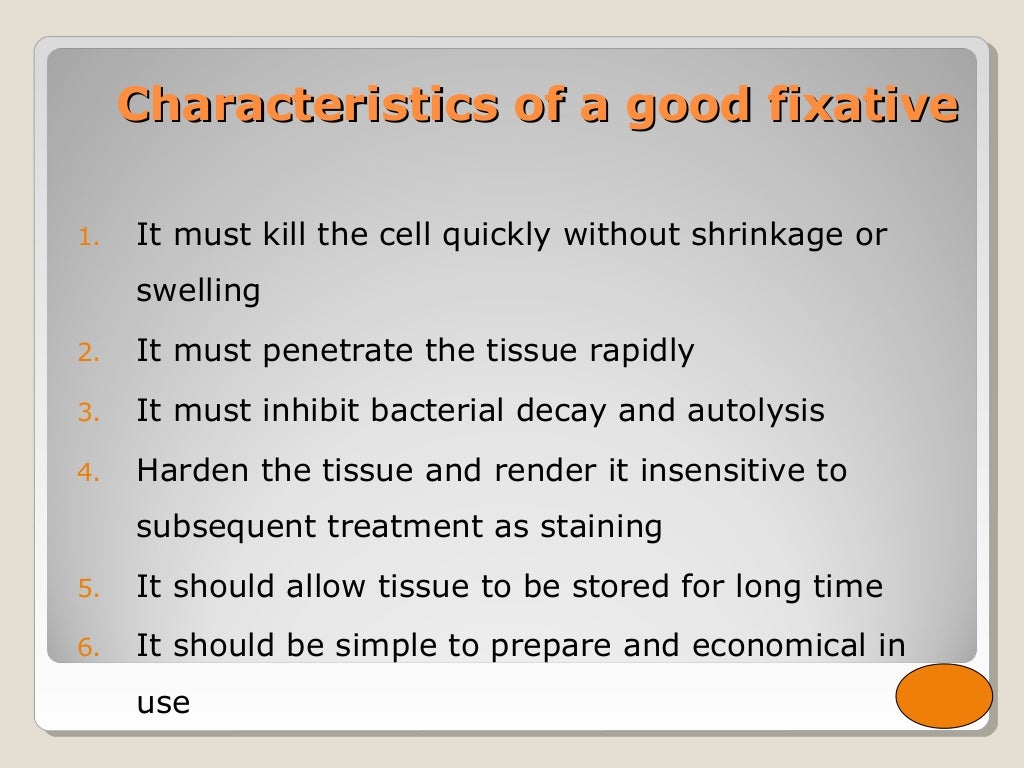 Characteristics of a good fixative

1. It must kill the cell quickly without shrinkage or swelling
2. It must penetrate the tissue rapidly
3. It must inhibit bacterial decay and autolysis
4. Harden the tissue and render it insensitive to subsequent treatment as staining
5. It should allow tissue to be stored for long time
6. It should be simple to prepare and economical in use